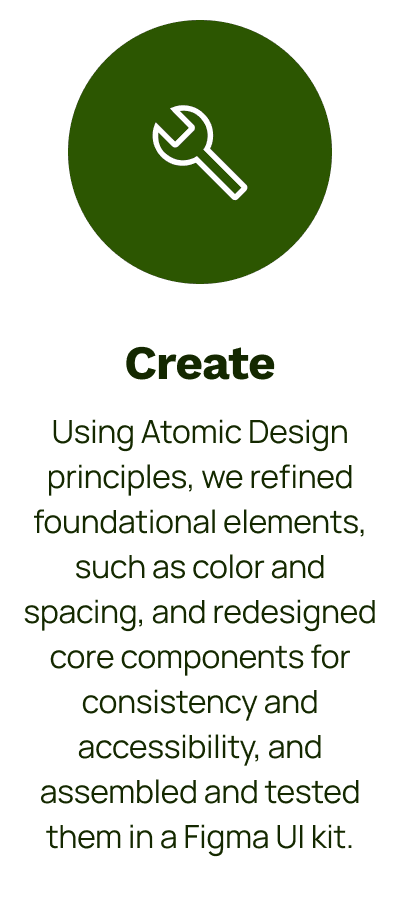 Create

Using Atomic Design principles, we refined foundational elements, such as color and spacing, and redesigned core components for consistency and accessibility, and assembled and tested them in a Figma UI kit.